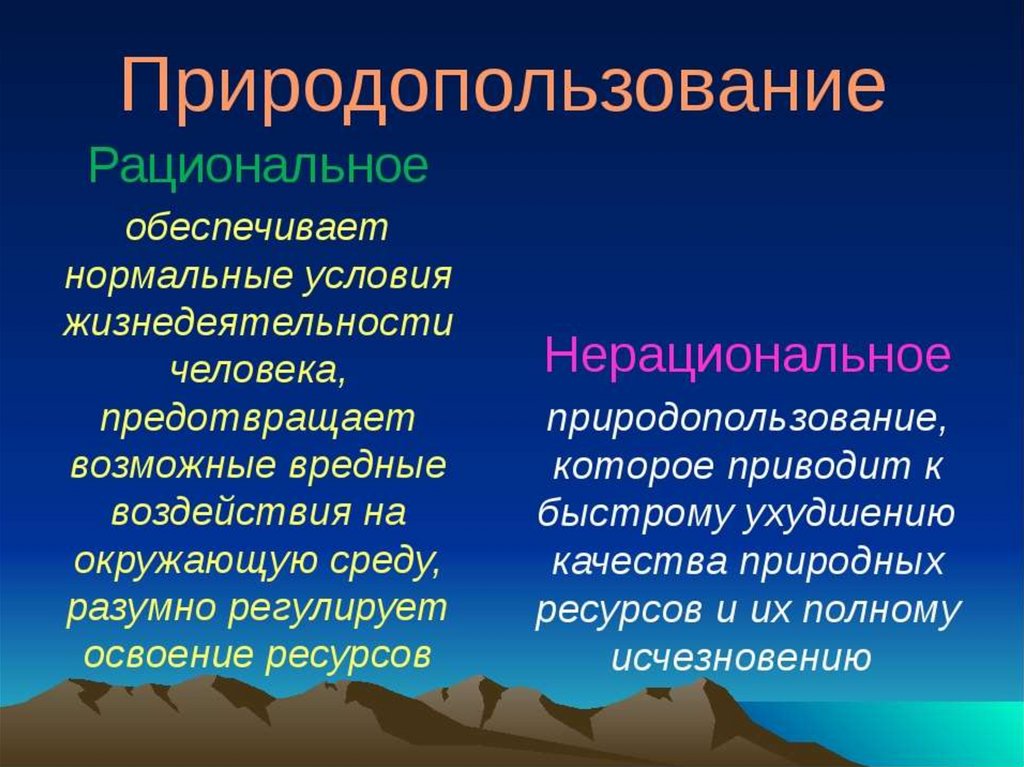 Природопользование

Рациональное

обеспечивает нормальные условия жизнедеятельности человека, предотвращает возможные вредные воздействия на окружающую среду, разумно регулирует освоение ресурсов

Нерациональное

природопользование, которое приводит к быстрому ухудшению качества природных ресурсов и их полному исчезновению